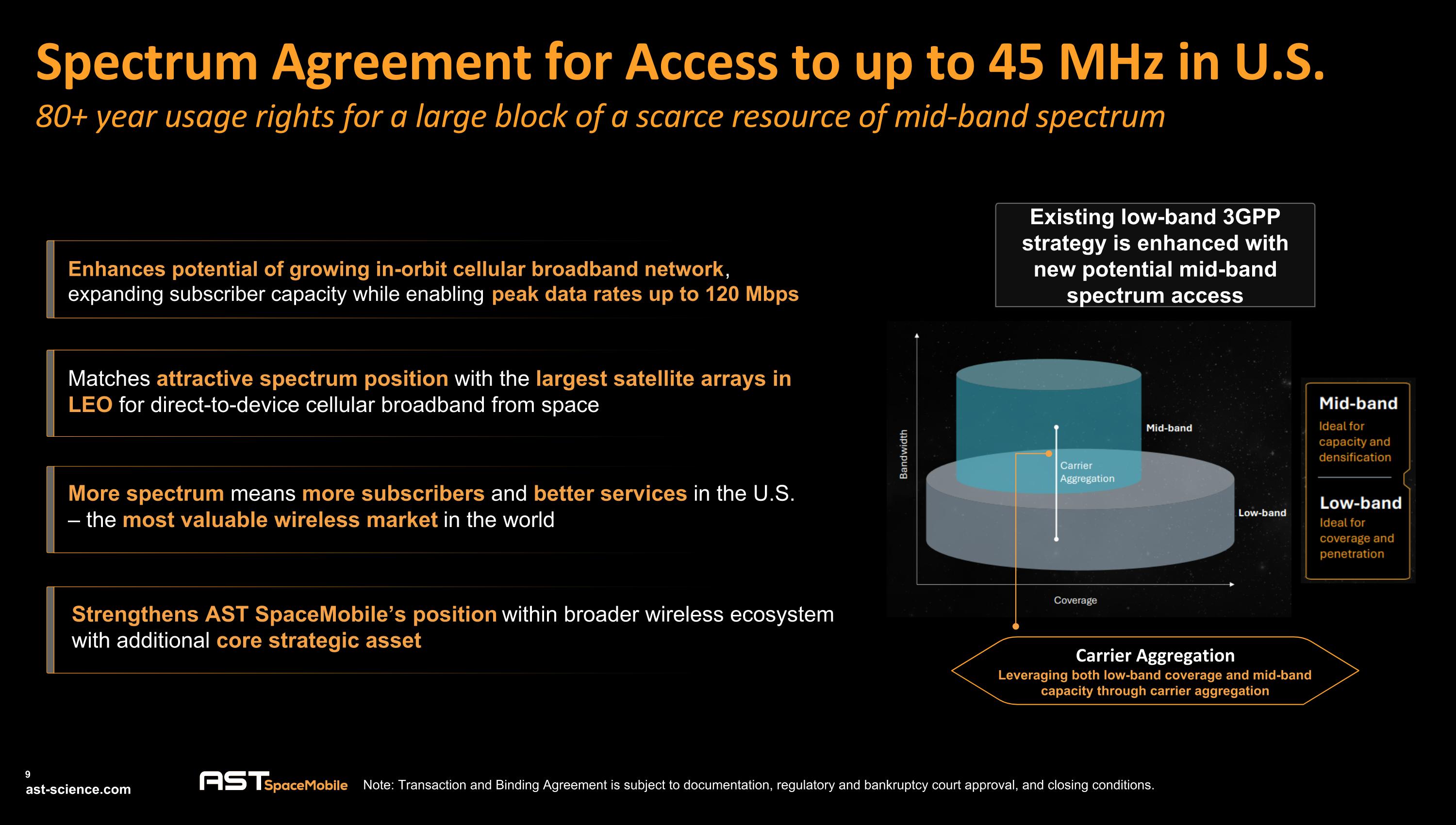 Spectrum Agreement for Access to up to 45 MHz in U.S.

80+ year usage rights for a large block of a scarce resource of mid-band spectrum

Enhances potential of growing in-orbit cellular broadband network, expanding subscriber capacity while enabling peak data rates up to 120 Mbps

Matches attractive spectrum position with the largest satellite arrays in LEO for direct-to-device cellular broadband from space

More spectrum means more subscribers and better services in the U.S. – the most valuable wireless market in the world

Strengthens AST SpaceMobile's position within broader wireless ecosystem with additional core strategic asset

Existing low-band 3GPP strategy is enhanced with new potential mid-band spectrum access

Bandwidth

Mid-band

Carrier Aggregation

Low-band

Coverage

Mid-band
Ideal for capacity and densification

Low-band
Ideal for coverage and penetration

Carrier Aggregation
Leveraging both low-band coverage and mid-band capacity through carrier aggregation

9
ast-science.com

AST SpaceMobile

Note: Transaction and Binding Agreement is subject to documentation, regulatory and bankruptcy court approval, and closing conditions.